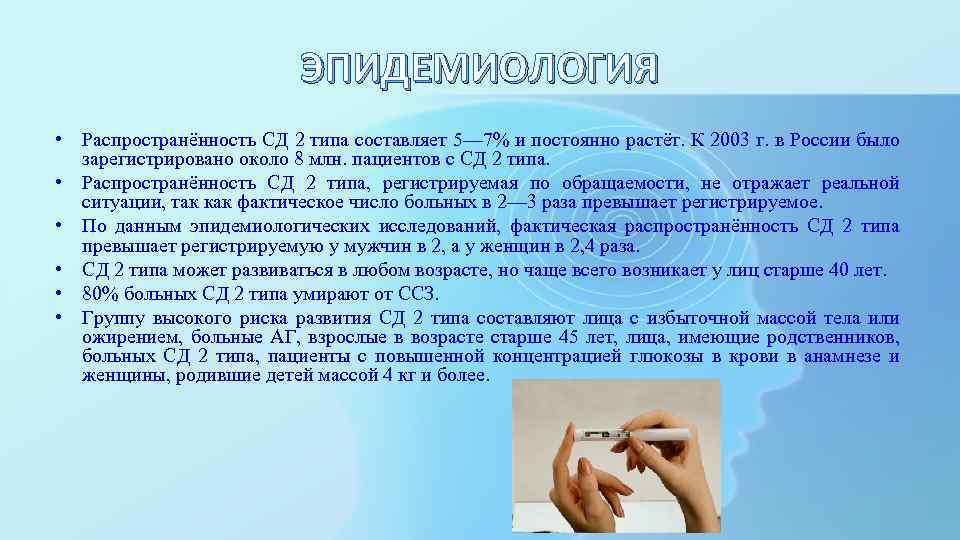 ЭПИДЕМИОЛОГИЯ

• Распространённость СД 2 типа составляет 5—7% и постоянно растёт. К 2003 г. в России было зарегистрировано около 8 млн. пациентов с СД 2 типа.
• Распространённость СД 2 типа, регистрируемая по обращаемости, не отражает реальной ситуации, так как фактическое число больных в 2—3 раза превышает регистрируемое.
• По данным эпидемиологических исследований, фактическая распространённость СД 2 типа превышает регистрируемую у мужчин в 2, а у женщин в 2,4 раза.
• СД 2 типа может развиваться в любом возрасте, но чаще всего возникает у лиц старше 40 лет.
• 80% больных СД 2 типа умирают от ССЗ.
• Группу высокого риска развития СД 2 типа составляют лица с избыточной массой тела или ожирением, больные АГ, взрослые в возрасте старше 45 лет, лица, имеющие родственников, больных СД 2 типа, пациенты с повышенной концентрацией глюкозы в крови в анамнезе и женщины, родившие детей массой 4 кг и более.